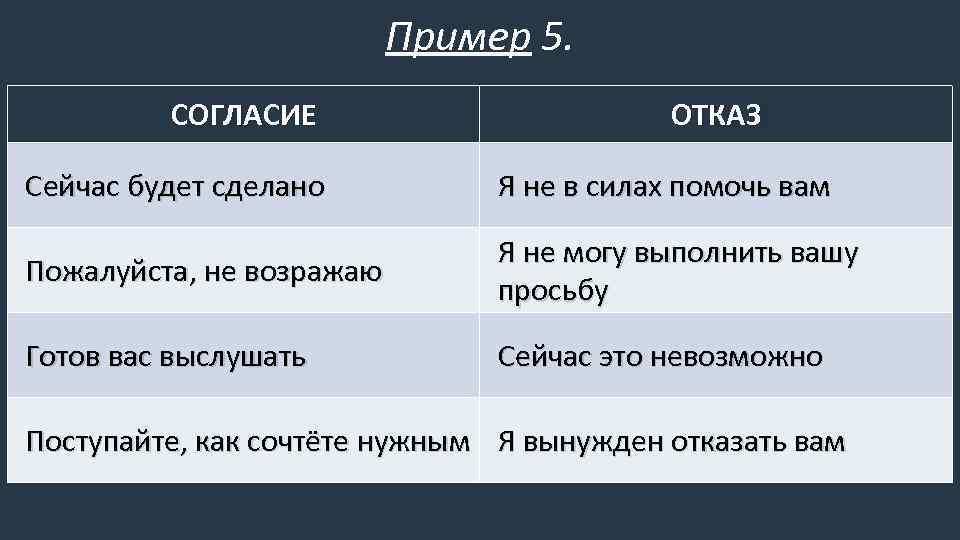 Пример 5.

| СОГЛАСИЕ | ОТКАЗ |
|---|---|
| Сейчас будет сделано | Я не в силах помочь вам |
| Пожалуйста, не возражаю | Я не могу выполнить вашу просьбу |
| Готов вас выслушать | Сейчас это невозможно |
| Поступайте, как сочтёте нужным | Я вынужден отказать вам |